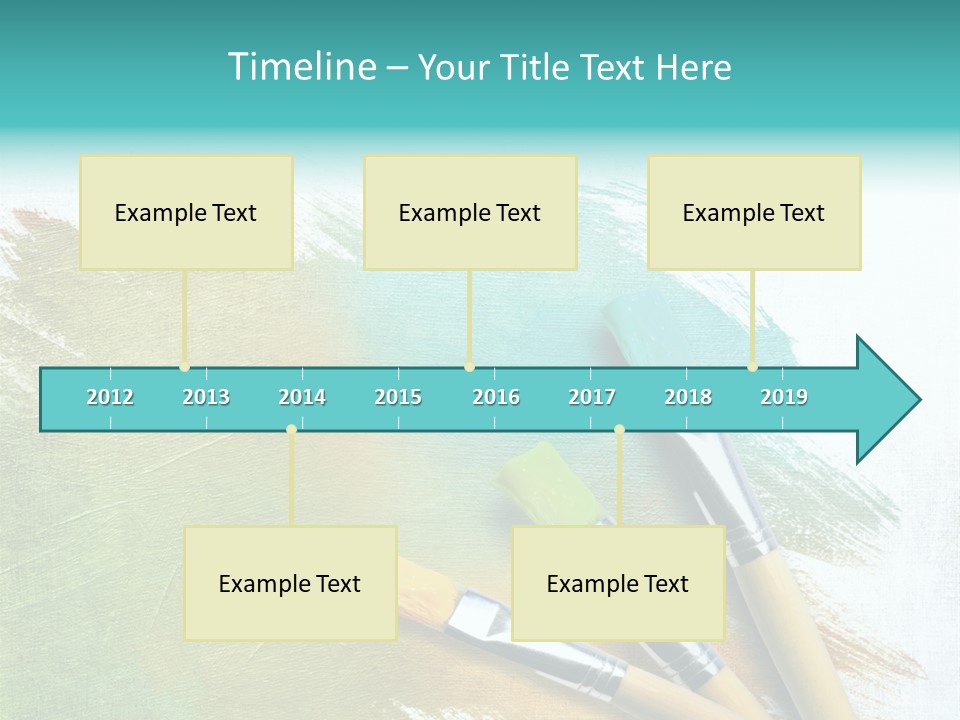 Timeline – Your Title Text Here

Example Text

Example Text

Example Text

2012 2013 2014 2015 2016 2017 2018 2019

Example Text

Example Text